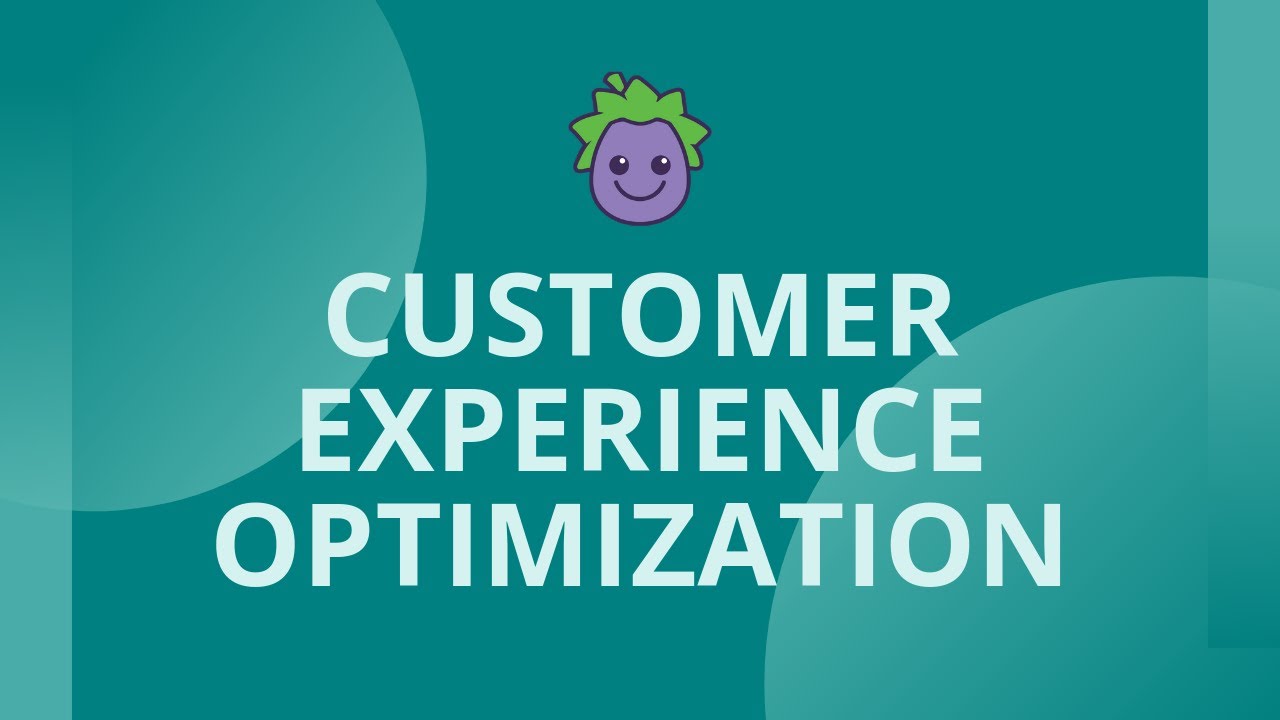 CUSTOMER EXPERIENCE OPTIMIZATION